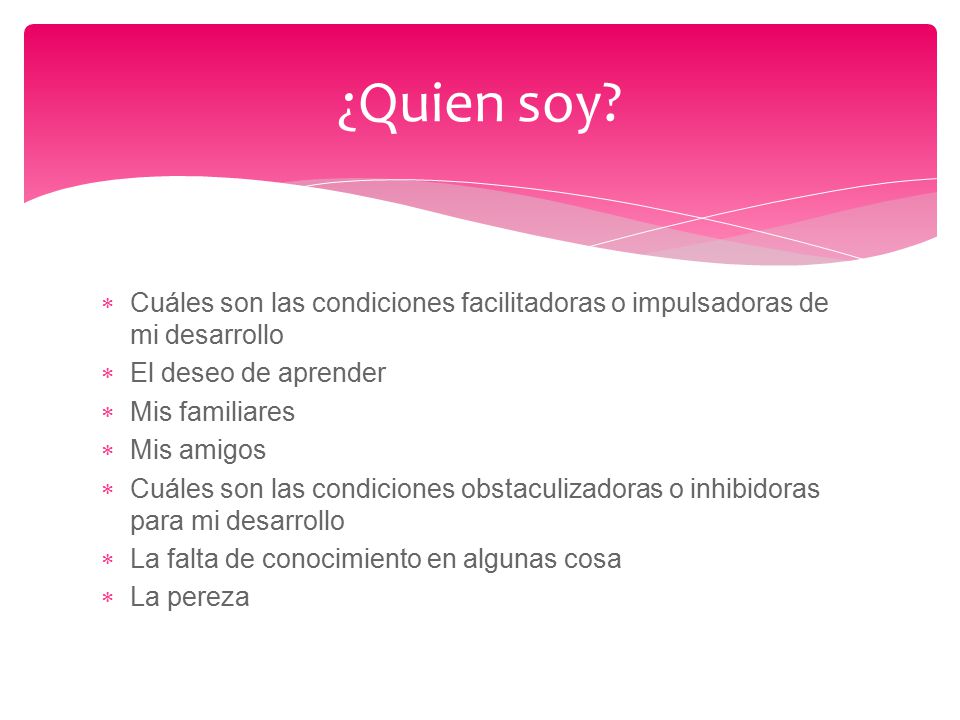 ¿Quien soy?

* Cuáles son las condiciones facilitadoras o impulsadoras de mi desarrollo
* El deseo de aprender
* Mis familiares
* Mis amigos
* Cuáles son las condiciones obstaculizadoras o inhibidoras para mi desarrollo
* La falta de conocimiento en algunas cosa
* La pereza